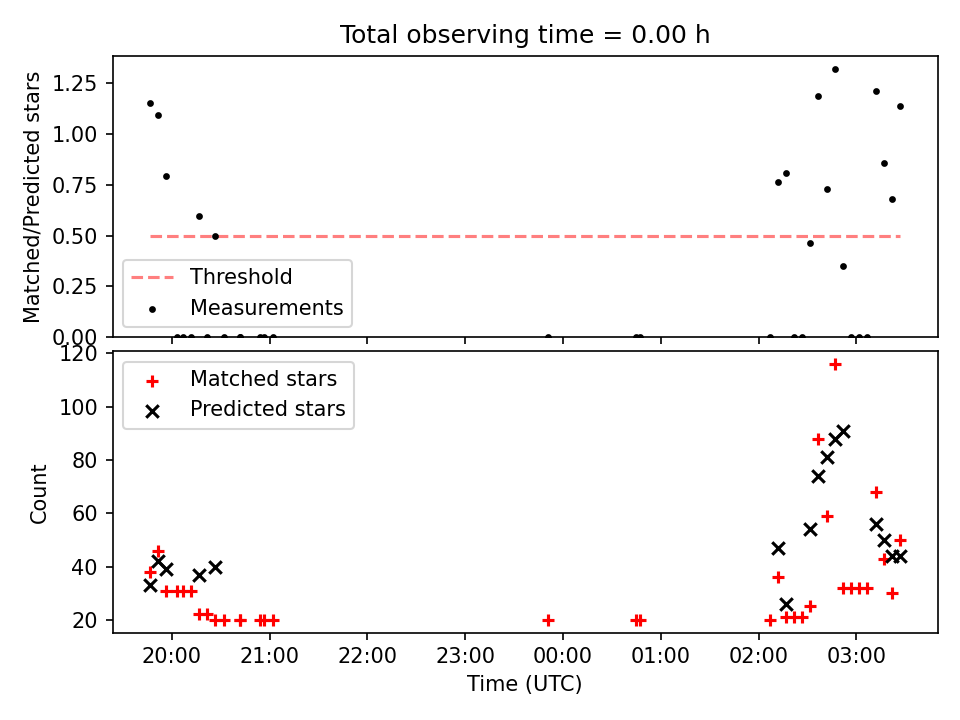 Total observing time = 0.00 h

Matched/Predicted stars

1.25
1.00
0.75
0.50
0.25
0.00

Threshold
Measurements

Count

120
100
80
60
40
20

Matched stars
Predicted stars

20:00 21:00 22:00 23:00 00:00 01:00 02:00 03:00

Time (UTC)